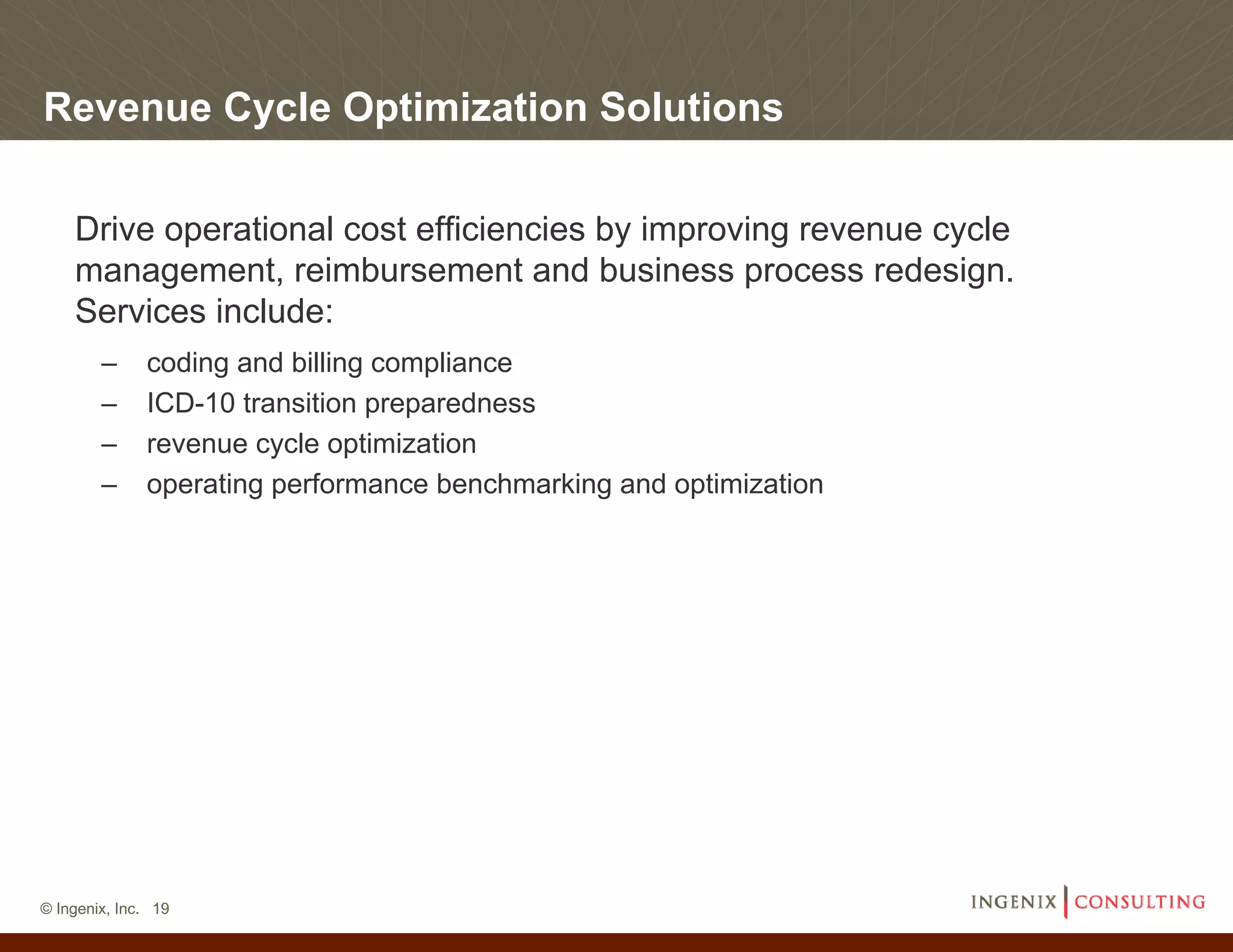 Revenue Cycle Optimization Solutions

Drive operational cost efficiencies by improving revenue cycle management, reimbursement and business process redesign. Services include:

– coding and billing compliance
– ICD-10 transition preparedness
– revenue cycle optimization
– operating performance benchmarking and optimization

© Ingenix, Inc. 19

INGENIX | CONSULTING